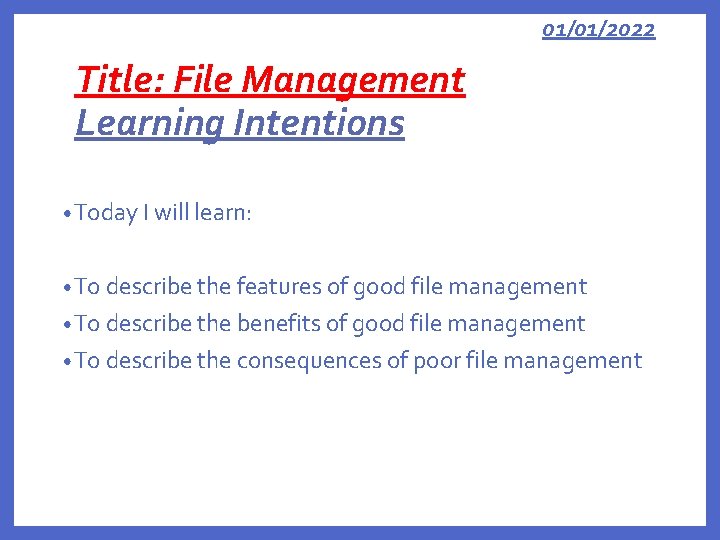 01/01/2022

Title: File Management
Learning Intentions

• Today I will learn:

• To describe the features of good file management
• To describe the benefits of good file management
• To describe the consequences of poor file management